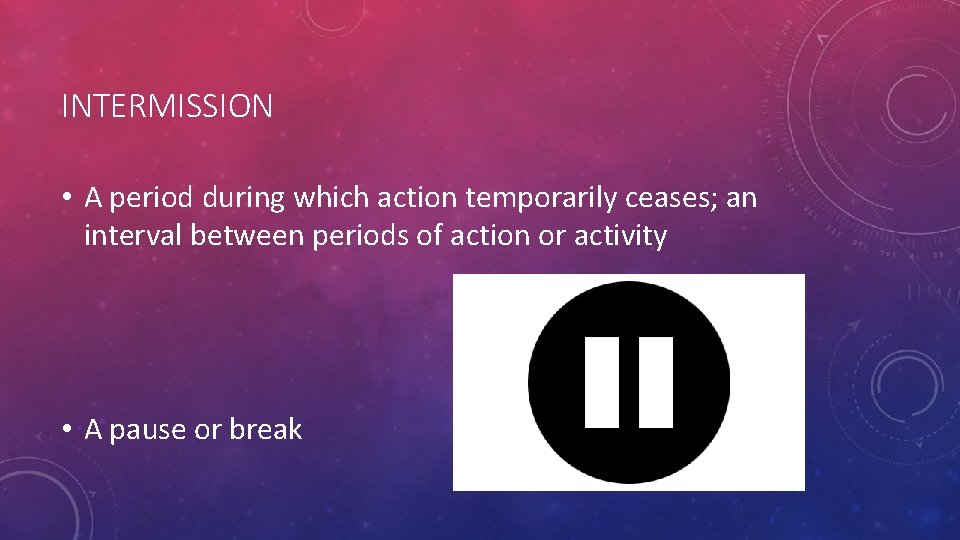 INTERMISSION

• A period during which action temporarily ceases; an interval between periods of action or activity

• A pause or break